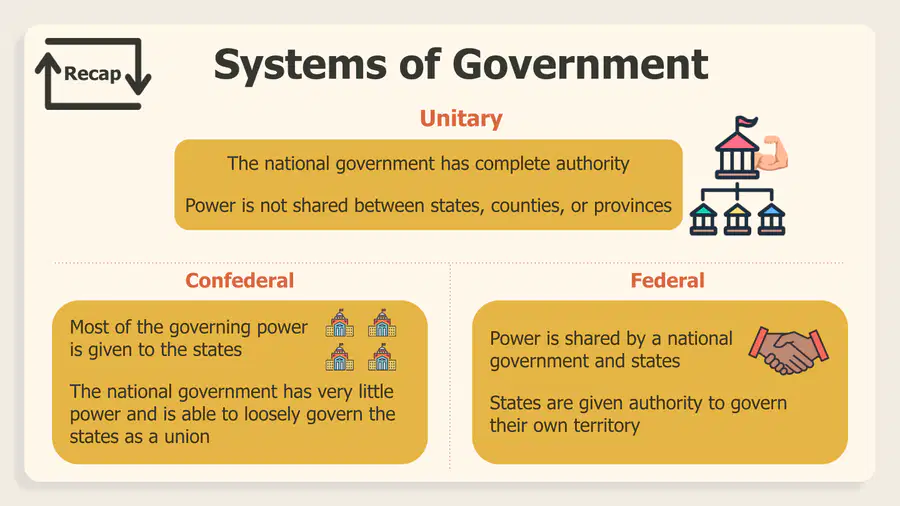 Recap

Systems of Government

Unitary

The national government has complete authority

Power is not shared between states, counties, or provinces

Confederal

Most of the governing power is given to the states

The national government has very little power and is able to loosely govern the states as a union

Federal

Power is shared by a national government and states

States are given authority to govern their own territory